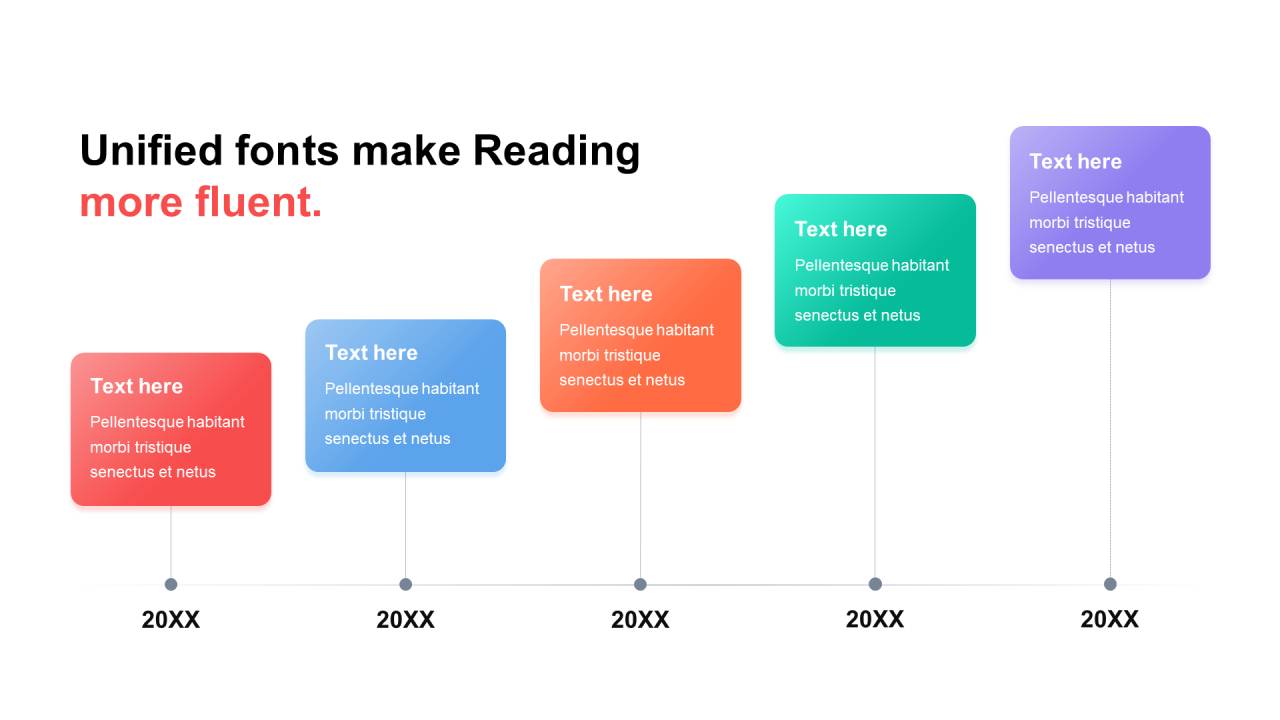 Unified fonts make Reading
more fluent.

Text here
Pellentesque habitant morbi tristique senectus et netus

Text here
Pellentesque habitant morbi tristique senectus et netus

Text here
Pellentesque habitant morbi tristique senectus et netus

Text here
Pellentesque habitant morbi tristique senectus et netus

Text here
Pellentesque habitant morbi tristique senectus et netus

20XX

20XX

20XX

20XX

20XX